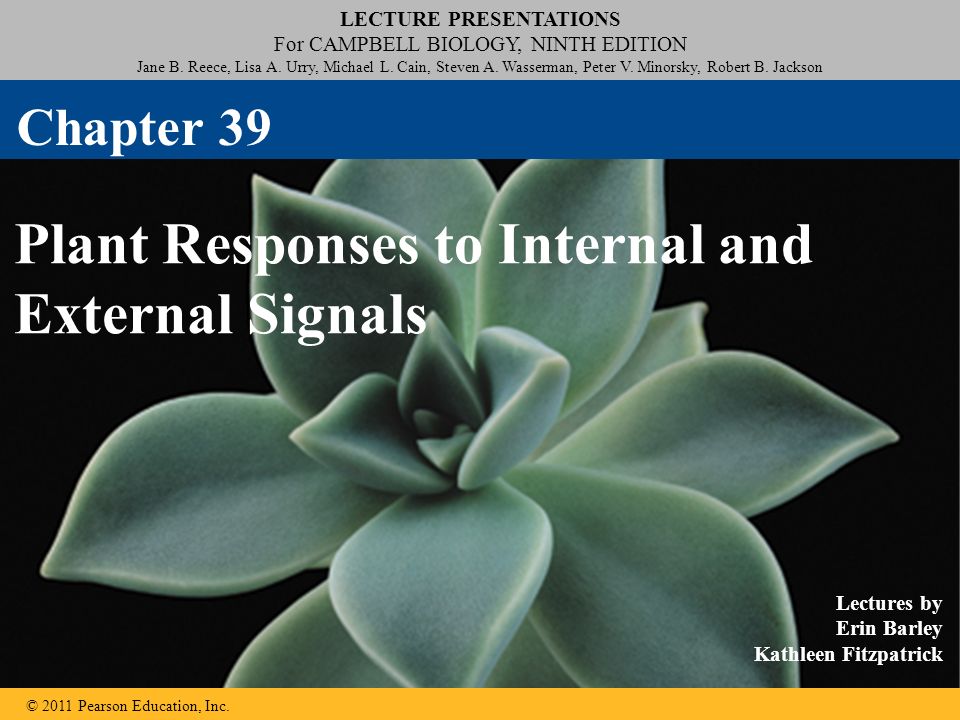 LECTURE PRESENTATIONS
For CAMPBELL BIOLOGY, NINTH EDITION
Jane B. Reece, Lisa A. Urry, Michael L. Cain, Steven A. Wasserman, Peter V. Minorsky, Robert B. Jackson

Chapter 39

Plant Responses to Internal and External Signals

Lectures by
Erin Barley
Kathleen Fitzpatrick

© 2011 Pearson Education, Inc.